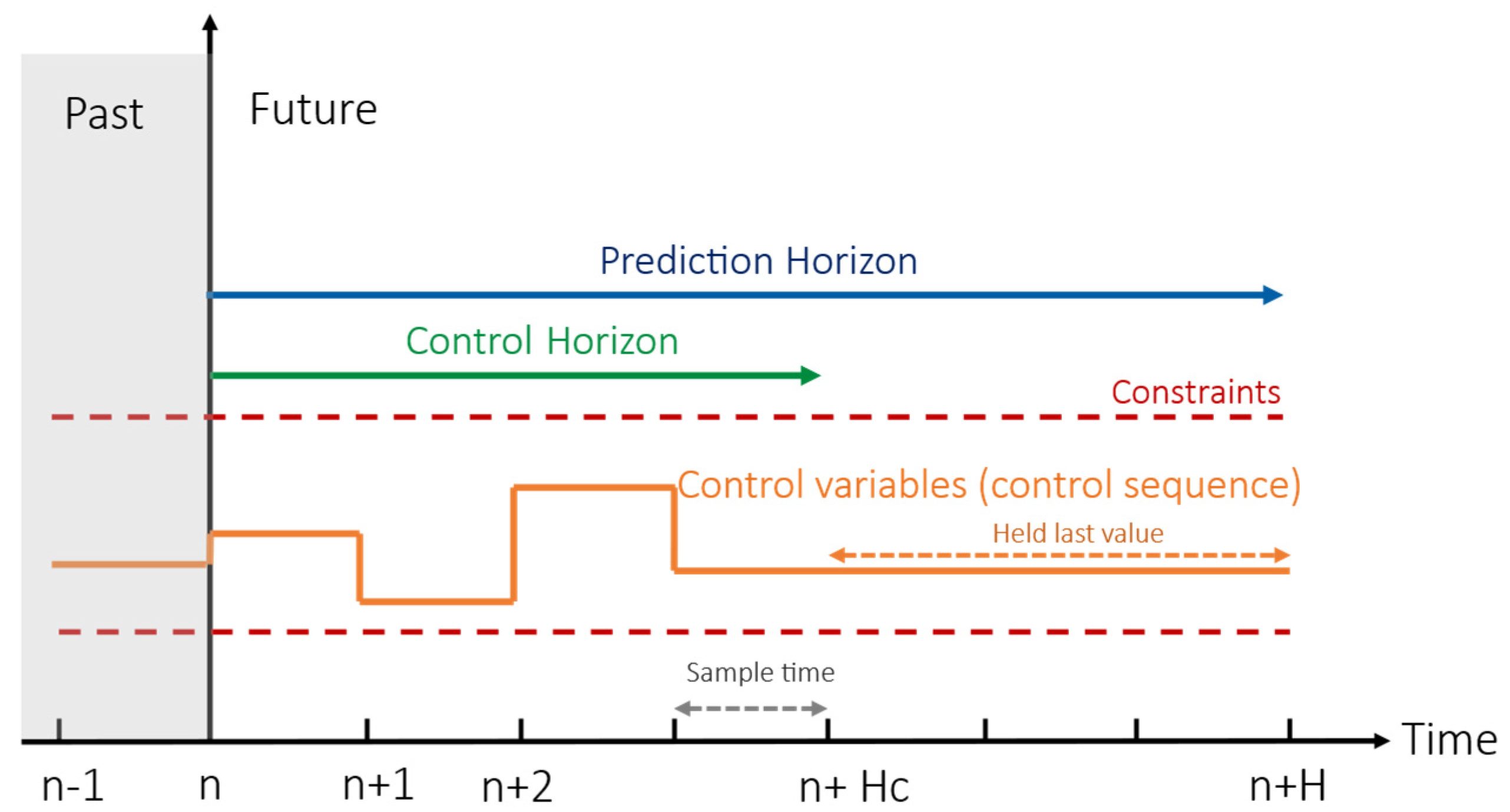 Past

Future

Prediction Horizon

Control Horizon

Constraints

Control variables (control sequence)

Held last value

Sample time

Time

n-1

n

n+1

n+2

n+ Hc

n+H